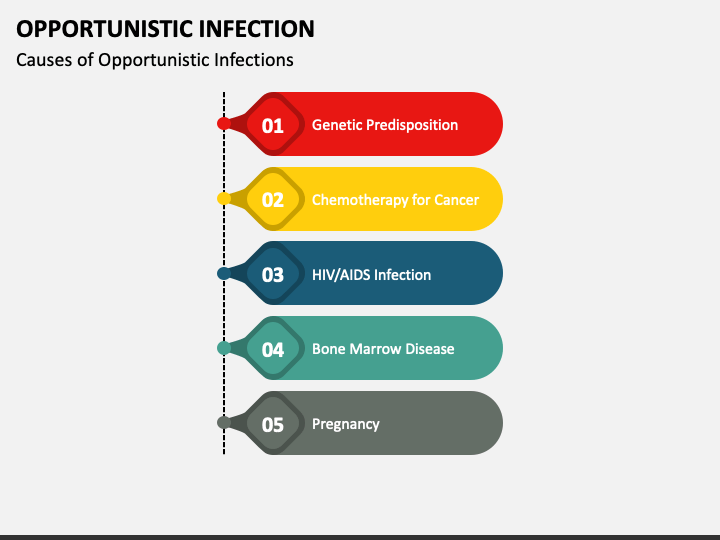 OPPORTUNISTIC INFECTION

Causes of Opportunistic Infections

01 Genetic Predisposition

02 Chemotherapy for Cancer

03 HIV/AIDS Infection

04 Bone Marrow Disease

05 Pregnancy